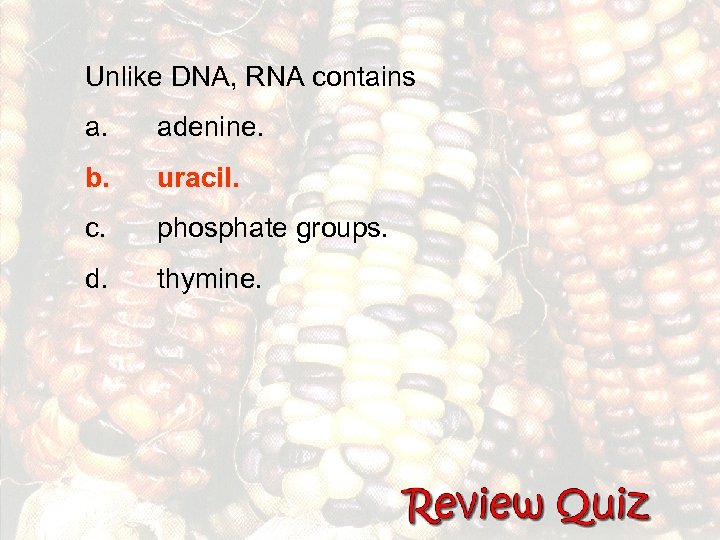 Unlike DNA, RNA contains

a. adenine.

b. uracil.

c. phosphate groups.

d. thymine.

Review Quiz